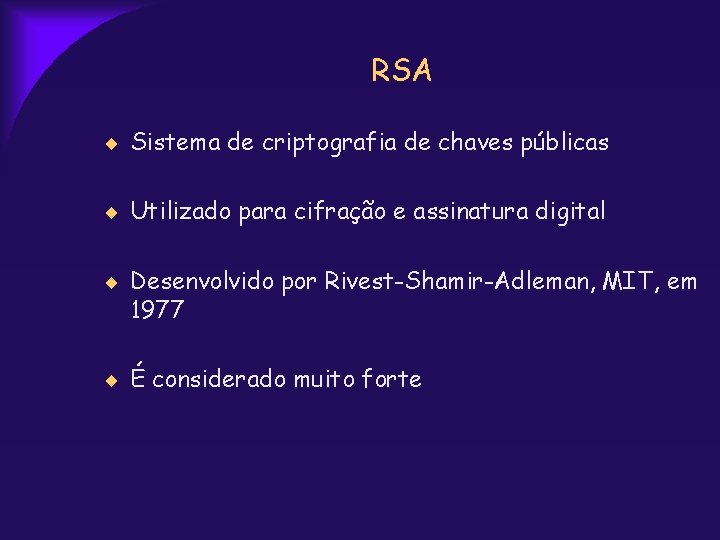 RSA

Sistema de criptografia de chaves públicas

Utilizado para cifração e assinatura digital

Desenvolvido por Rivest-Shamir-Adleman, MIT, em 1977

É considerado muito forte